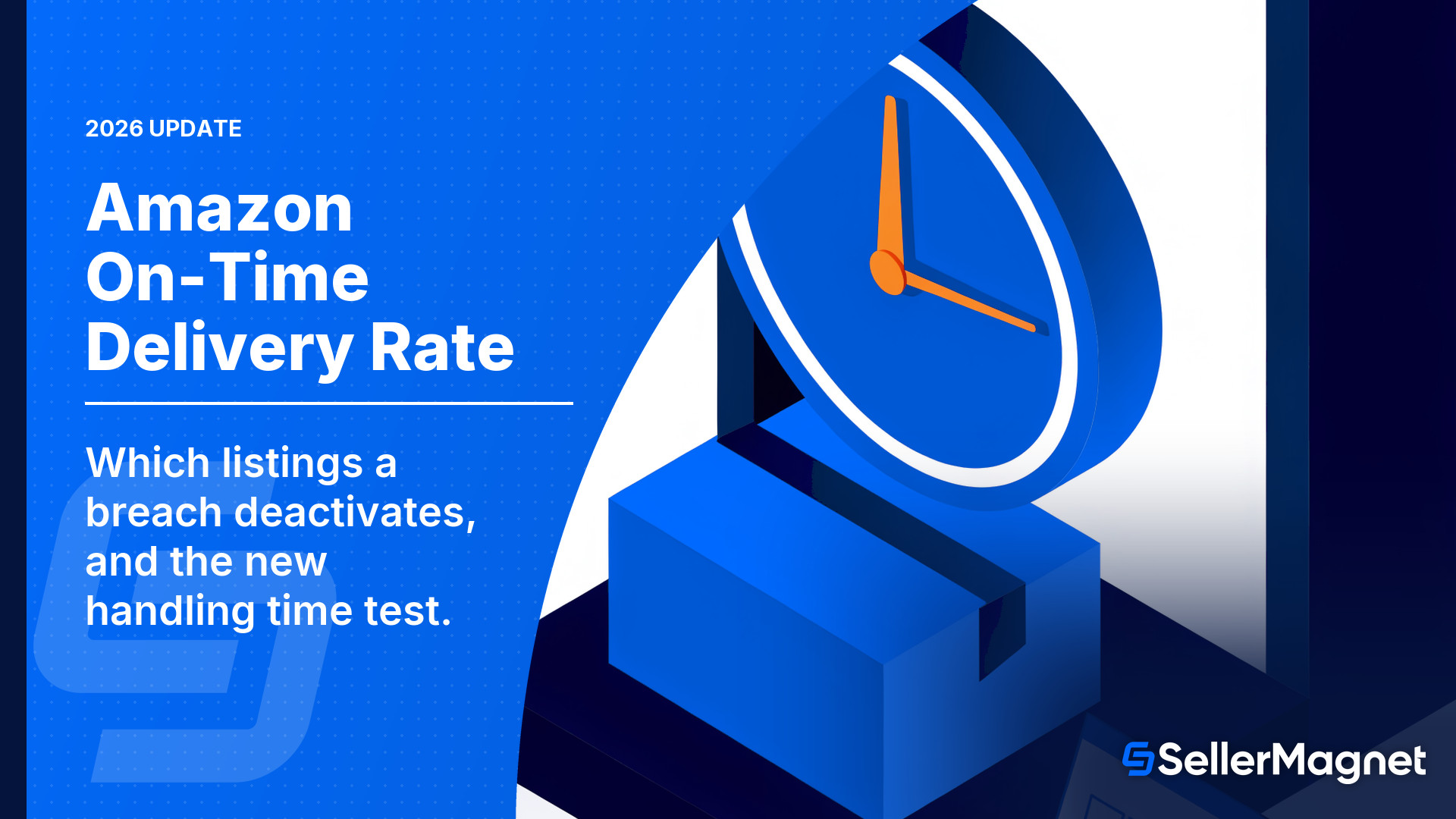 2026 UPDATE

Amazon On-Time Delivery Rate

Which listings a breach deactivates, and the new handling time test.

SellerMagnet